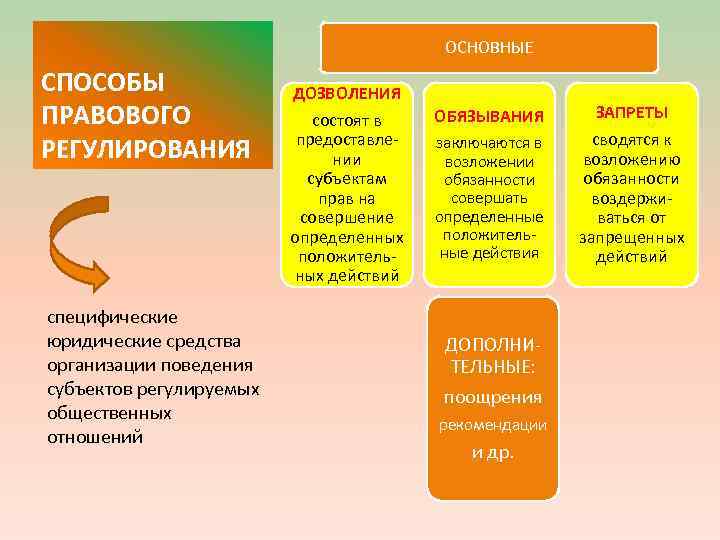 СПОСОБЫ ПРАВОВОГО РЕГУЛИРОВАНИЯ

специфические юридические средства организации поведения субъектов регулируемых общественных отношений

ОСНОВНЫЕ

ДОЗВОЛЕНИЯ
состоят в предоставлении субъектам прав на совершение определенных положительных действий

ОБЯЗЫВАНИЯ
заключаются в возложении обязанности совершать определенные положительные действия

ЗАПРЕТЫ
сводятся к возложению обязанности воздерживаться от запрещенных действий

ДОПОЛНИТЕЛЬНЫЕ:
поощрения
рекомендации
и др.